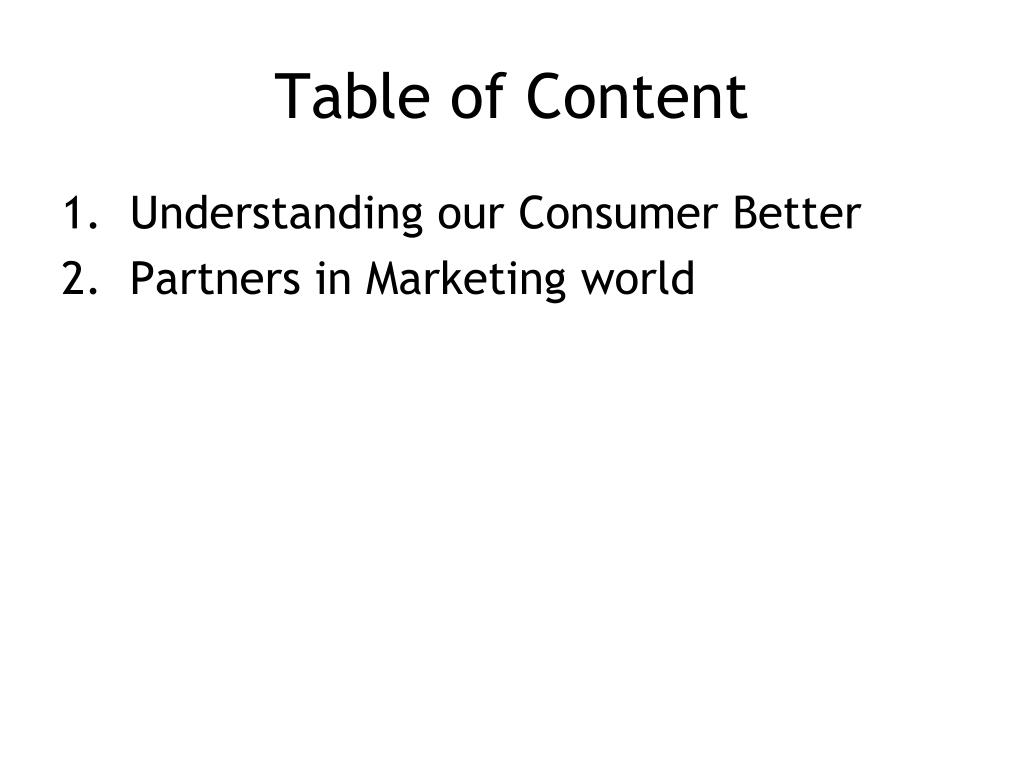 Table of Content

1. Understanding our Consumer Better
2. Partners in Marketing world